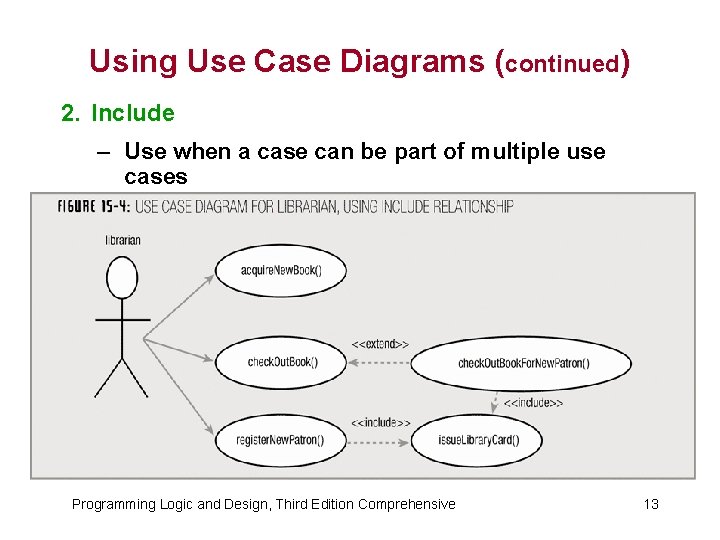 Using Use Case Diagrams (continued)

2. Include

– Use when a case can be part of multiple use cases

FIGURE 15-4: USE CASE DIAGRAM FOR LIBRARIAN, USING INCLUDE RELATIONSHIP

librarian

acquireNewBook()

checkOutBook()

<<extend>>

checkOutBookForNewPatron()

<<include>>

registerNewPatron()

<<include>>

issueLibraryCard()

Programming Logic and Design, Third Edition Comprehensive

13